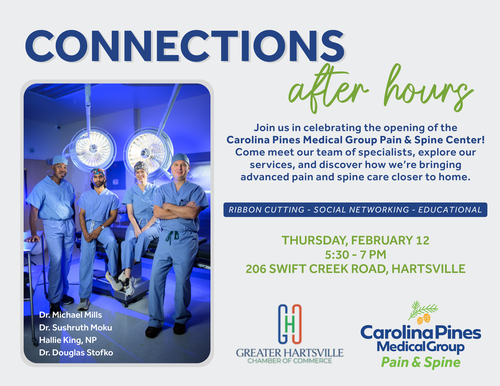 CONNECTIONS

after hours

Dr. Michael Mills
Dr. Sushruth Moku
Hallie King, NP
Dr. Douglas Stofko

Join us in celebrating the opening of the Carolina Pines Medical Group Pain & Spine Center! Come meet our team of specialists, explore our services, and discover how we're bringing advanced pain and spine care closer to home.

RIBBON CUTTING - SOCIAL NETWORKING - EDUCATIONAL

THURSDAY, FEBRUARY 12
5:30 - 7 PM
206 SWIFT CREEK ROAD, HARTSVILLE

GH
GREATER HARTSVILLE
CHAMBER OF COMMERCE

Carolina Pines
Medical Group
Pain & Spine